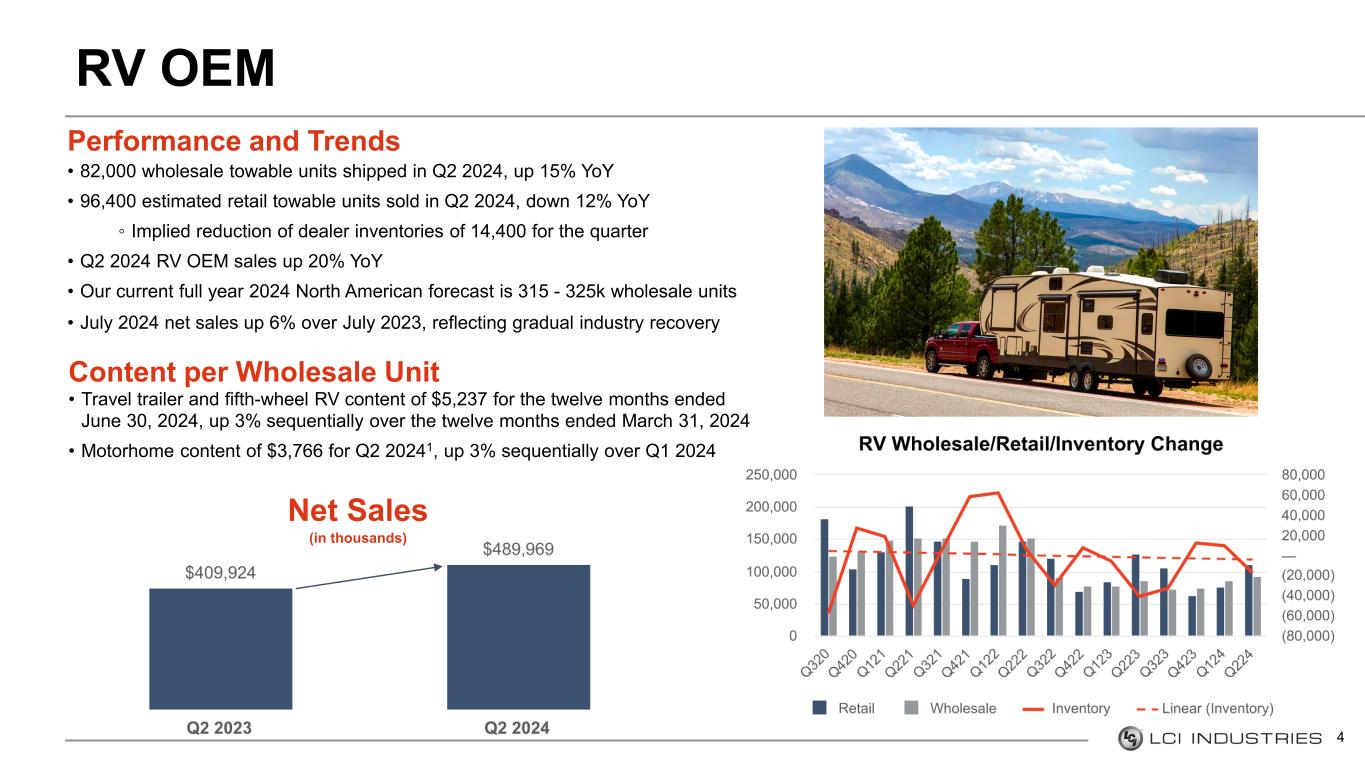 RV OEM

Performance and Trends

• 82,000 wholesale towable units shipped in Q2 2024, up 15% YoY

• 96,400 estimated retail towable units sold in Q2 2024, down 12% YoY

◦ Implied reduction of dealer inventories of 14,400 for the quarter

• Q2 2024 RV OEM sales up 20% YoY

• Our current full year 2024 North American forecast is 315 - 325k wholesale units

• July 2024 net sales up 6% over July 2023, reflecting gradual industry recovery

Content per Wholesale Unit

• Travel trailer and fifth-wheel RV content of $5,237 for the twelve months ended June 30, 2024, up 3% sequentially over the twelve months ended March 31, 2024

• Motorhome content of $3,766 for Q2 2024$^1$, up 3% sequentially over Q1 2024

Net Sales
(in thousands)

$409,924
$489,969

Q2 2023
Q2 2024

RV Wholesale/Retail/Inventory Change

250,000
200,000
150,000
100,000
50,000
0

80,000
60,000
40,000
20,000
—
(20,000)
(40,000)
(60,000)
(80,000)

Q320 Q420 Q121 Q221 Q321 Q421 Q122 Q222 Q322 Q422 Q123 Q223 Q323 Q423 Q124 Q224

Retail Wholesale Inventory Linear (Inventory)

LCI INDUSTRIES 4